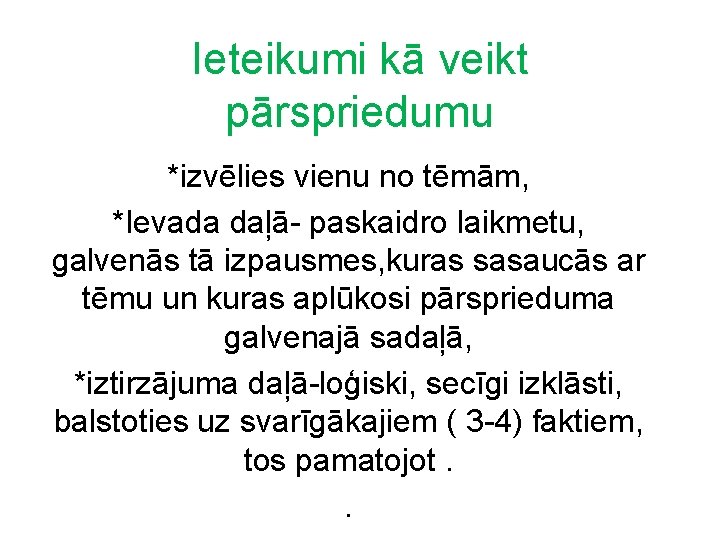 Ieteikumi kā veikt pārspriedumu

*izvēlies vienu no tēmām,

*Ievada daļā- paskaidro laikmetu, galvenās tā izpausmes,kuras sasaucās ar tēmu un kuras aplūkosi pārsprieduma galvenajā sadaļā,

*iztirzājuma daļā-loģiski, secīgi izklāsti, balstoties uz svarīgākajiem ( 3-4) faktiem, tos pamatojot .

.